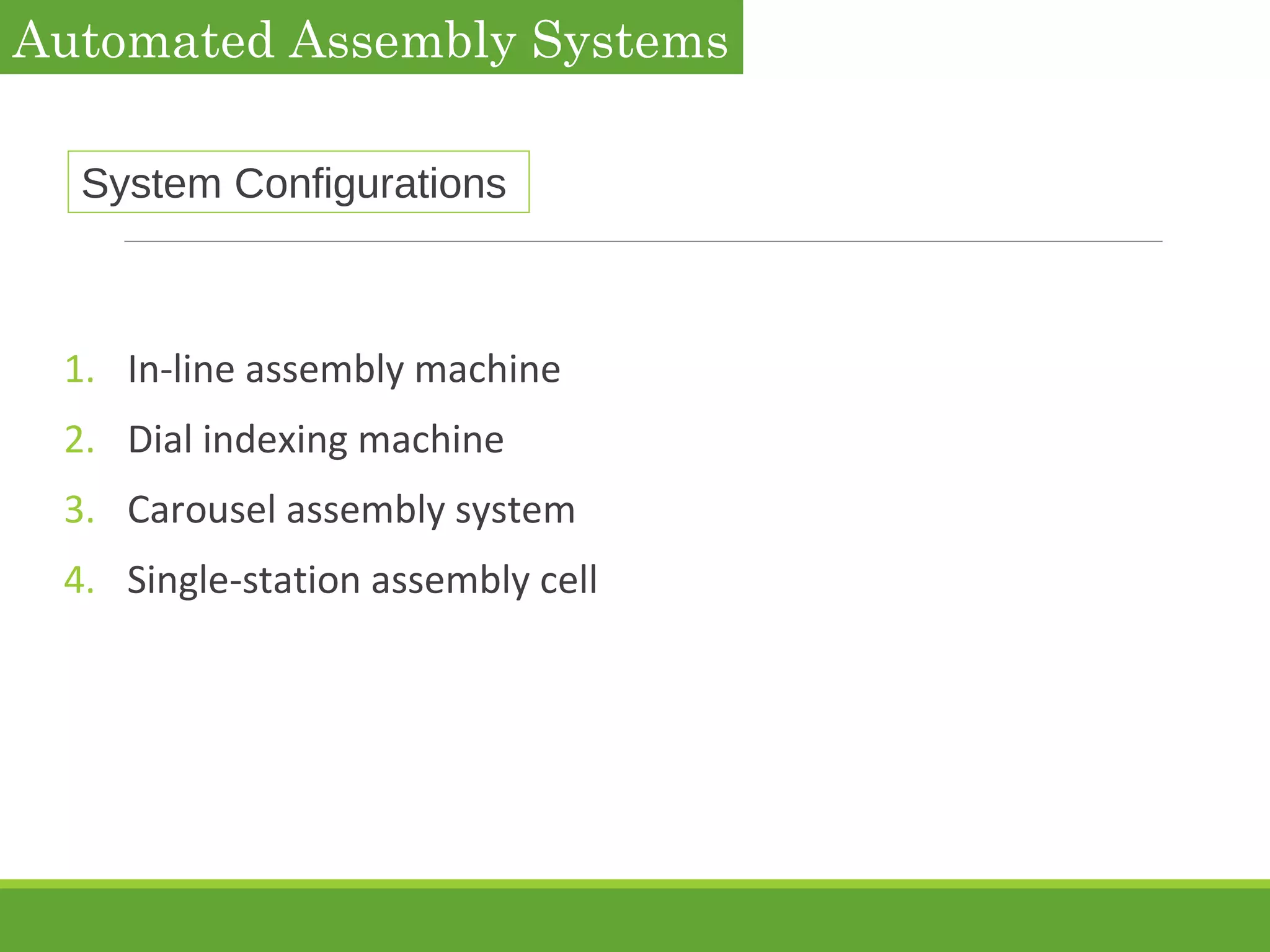 Automated Assembly Systems

System Configurations

1. In-line assembly machine
2. Dial indexing machine
3. Carousel assembly system
4. Single-station assembly cell